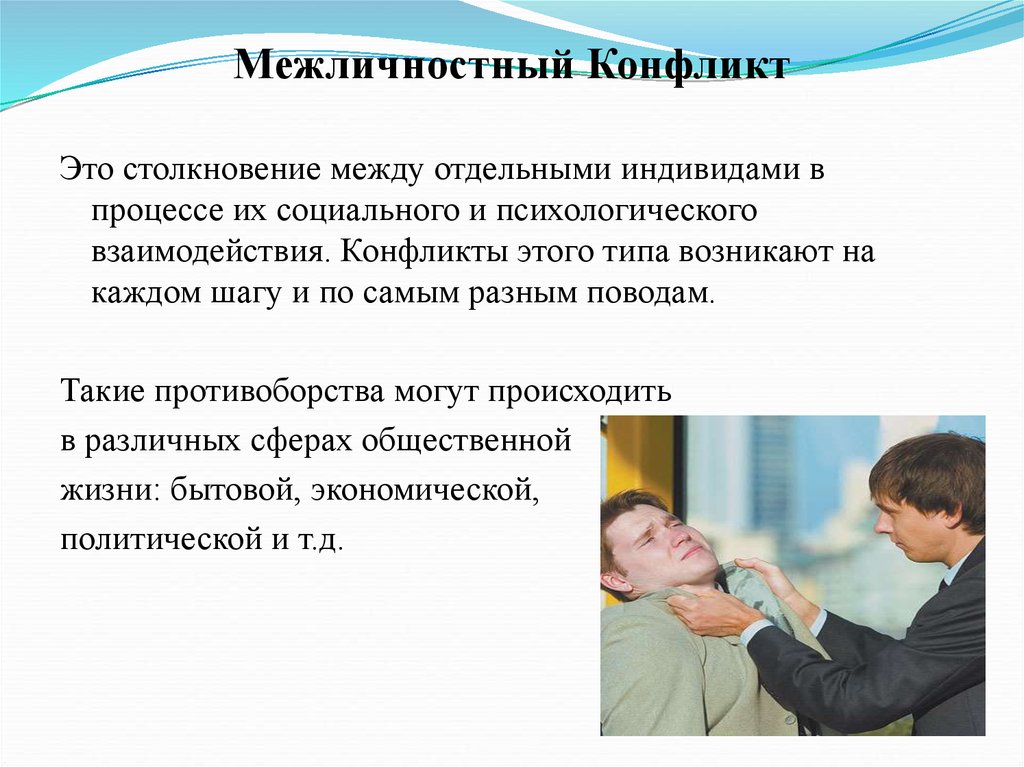 Межличностный Конфликт

Это столкновение между отдельными индивидами в процессе их социального и психологического взаимодействия. Конфликты этого типа возникают на каждом шагу и по самым разным поводам.

Такие противоборства могут происходить в различных сферах общественной жизни: бытовой, экономической, политической и т.д.